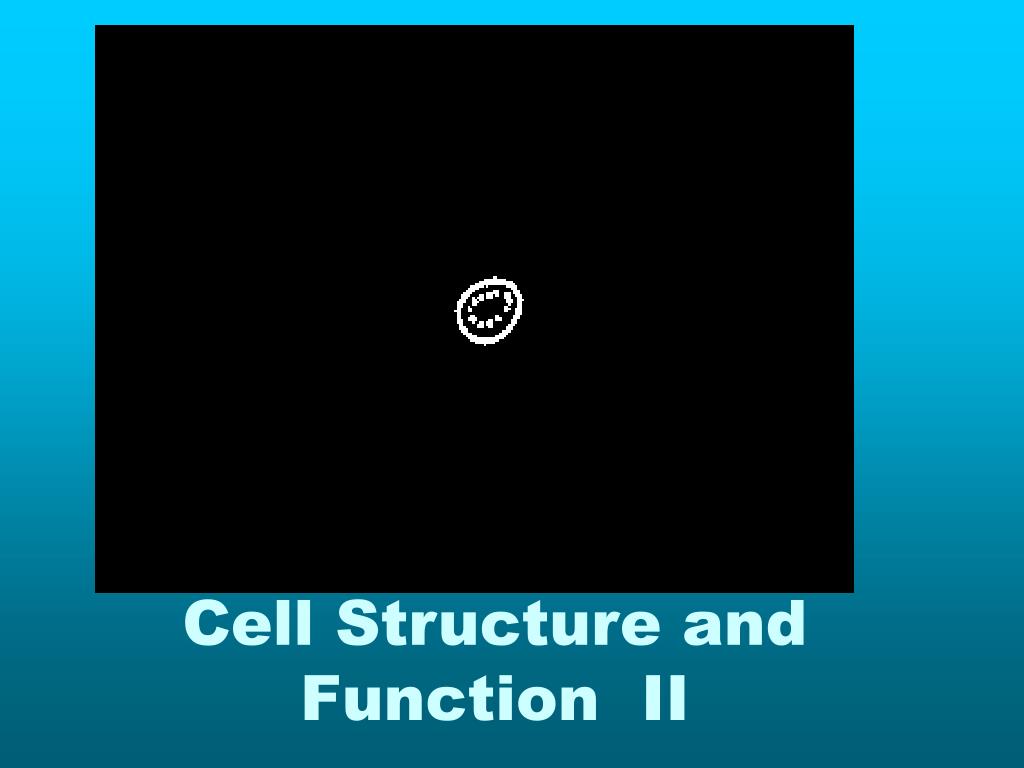 Cell Structure and Function II